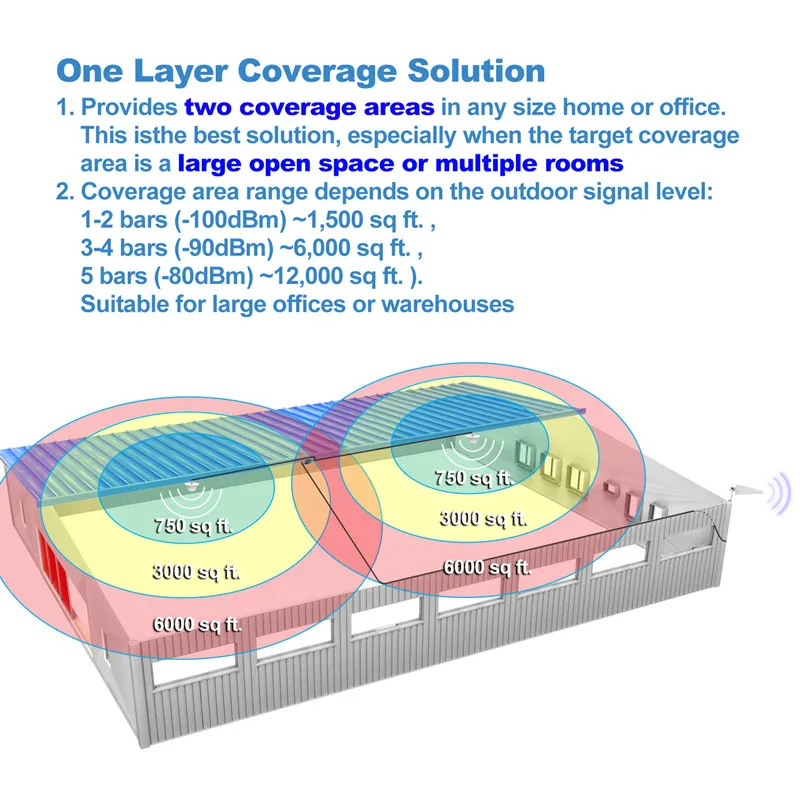 One Layer Coverage Solution

1. Provides two coverage areas in any size home or office. This isthe best solution, especially when the target coverage area is a large open space or multiple rooms

2. Coverage area range depends on the outdoor signal level:
1-2 bars (-100dBm) ~1,500 sq ft. ,
3-4 bars (-90dBm) ~6,000 sq ft. ,
5 bars (-80dBm) ~12,000 sq ft. ).
Suitable for large offices or warehouses

750 sq ft.
3000 sq ft.
6000 sq ft.

750 sq ft.
3000 sq ft.
6000 sq ft.